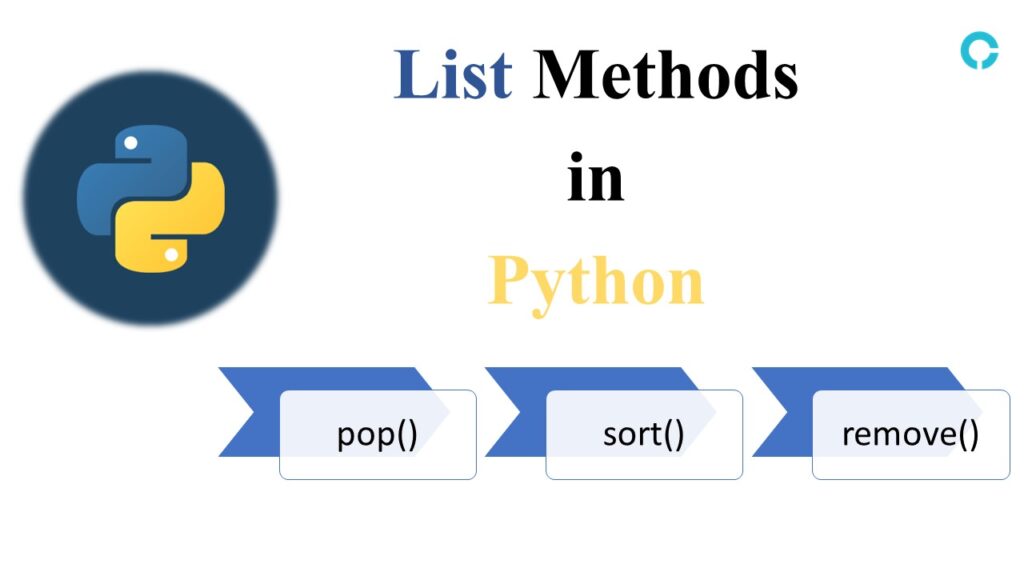 List Methods

in

Python

pop()

sort()

remove()